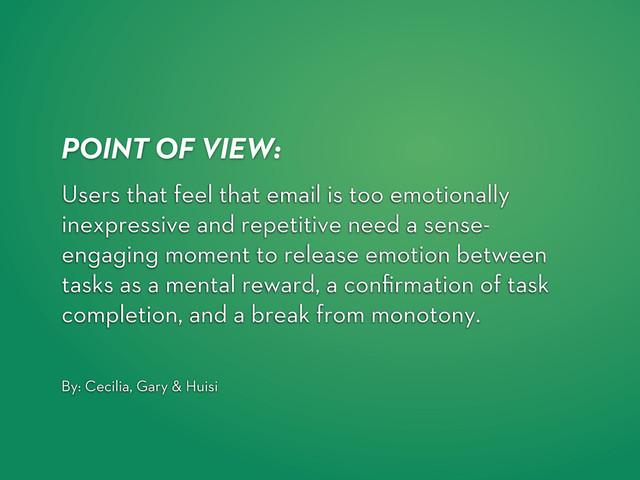 POINT OF VIEW:

Users that feel that email is too emotionally inexpressive and repetitive need a sense-engaging moment to release emotion between tasks as a mental reward, a confirmation of task completion, and a break from monotony.

By: Cecilia, Gary & Huisi